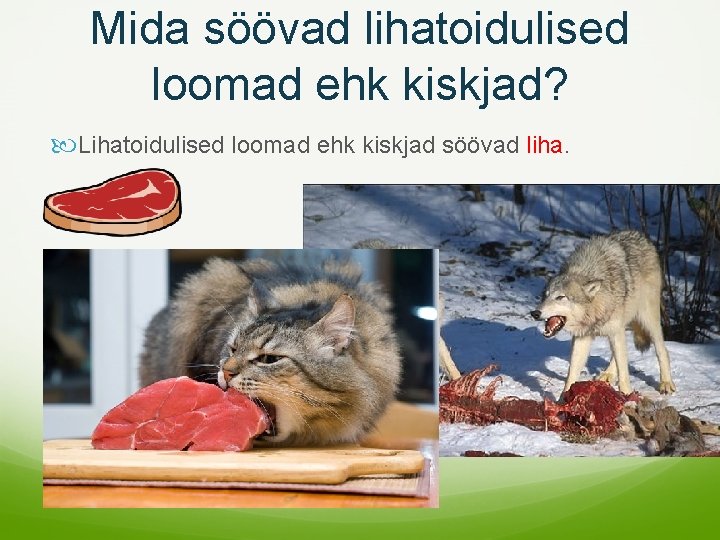 Mida söövad lihatoidulised loomad ehk kiskjad?

Lihatoidulised loomad ehk kiskjad söövad liha.